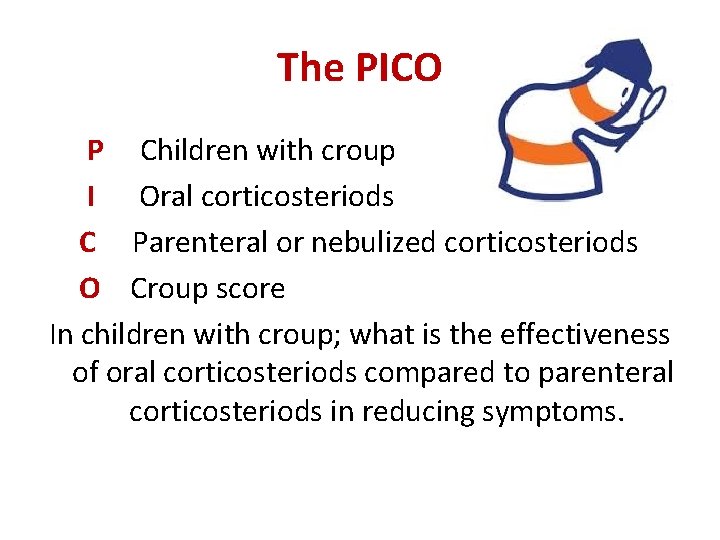 The PICO

P Children with croup
I Oral corticosteriods
C Parenteral or nebulized corticosteriods
O Croup score

In children with croup; what is the effectiveness of oral corticosteriods compared to parenteral corticosteriods in reducing symptoms.